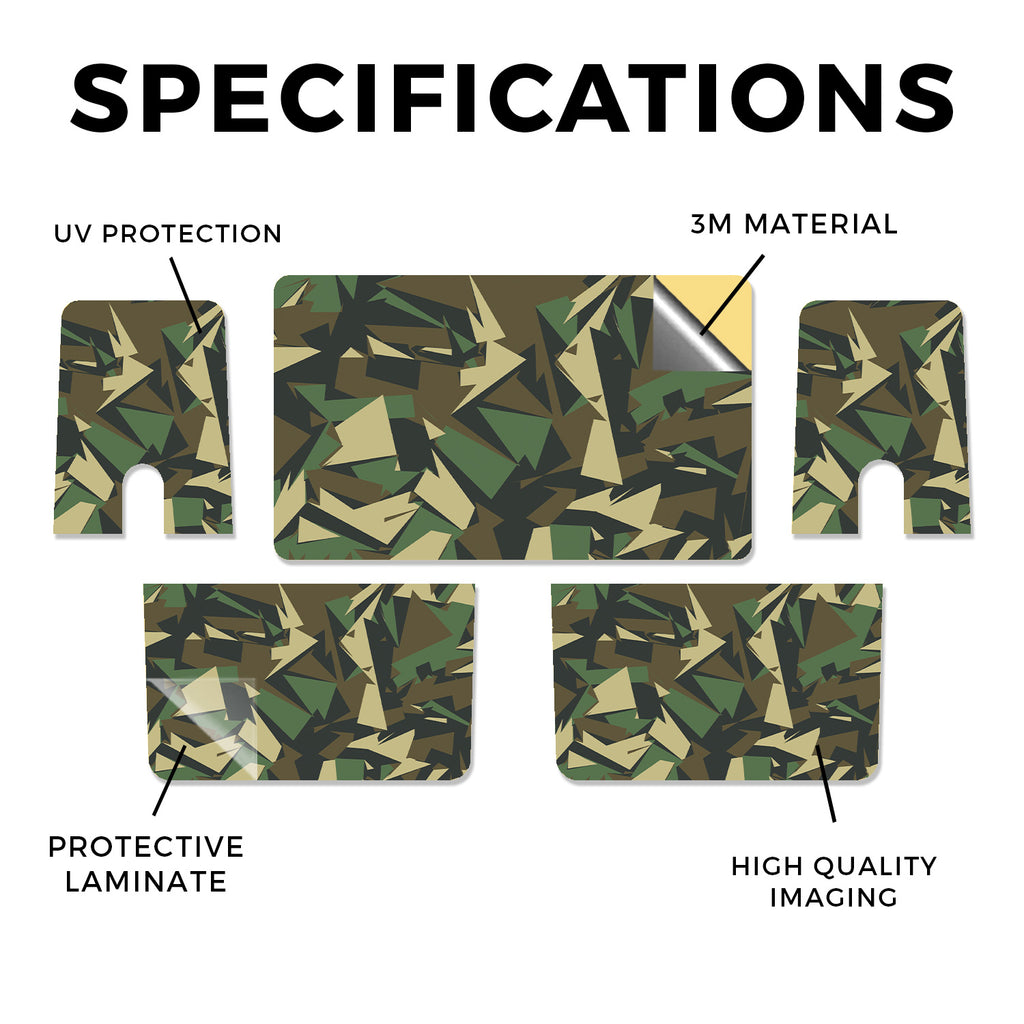 SPECIFICATIONS

UV PROTECTION

3M MATERIAL

PROTECTIVE LAMINATE

HIGH QUALITY IMAGING